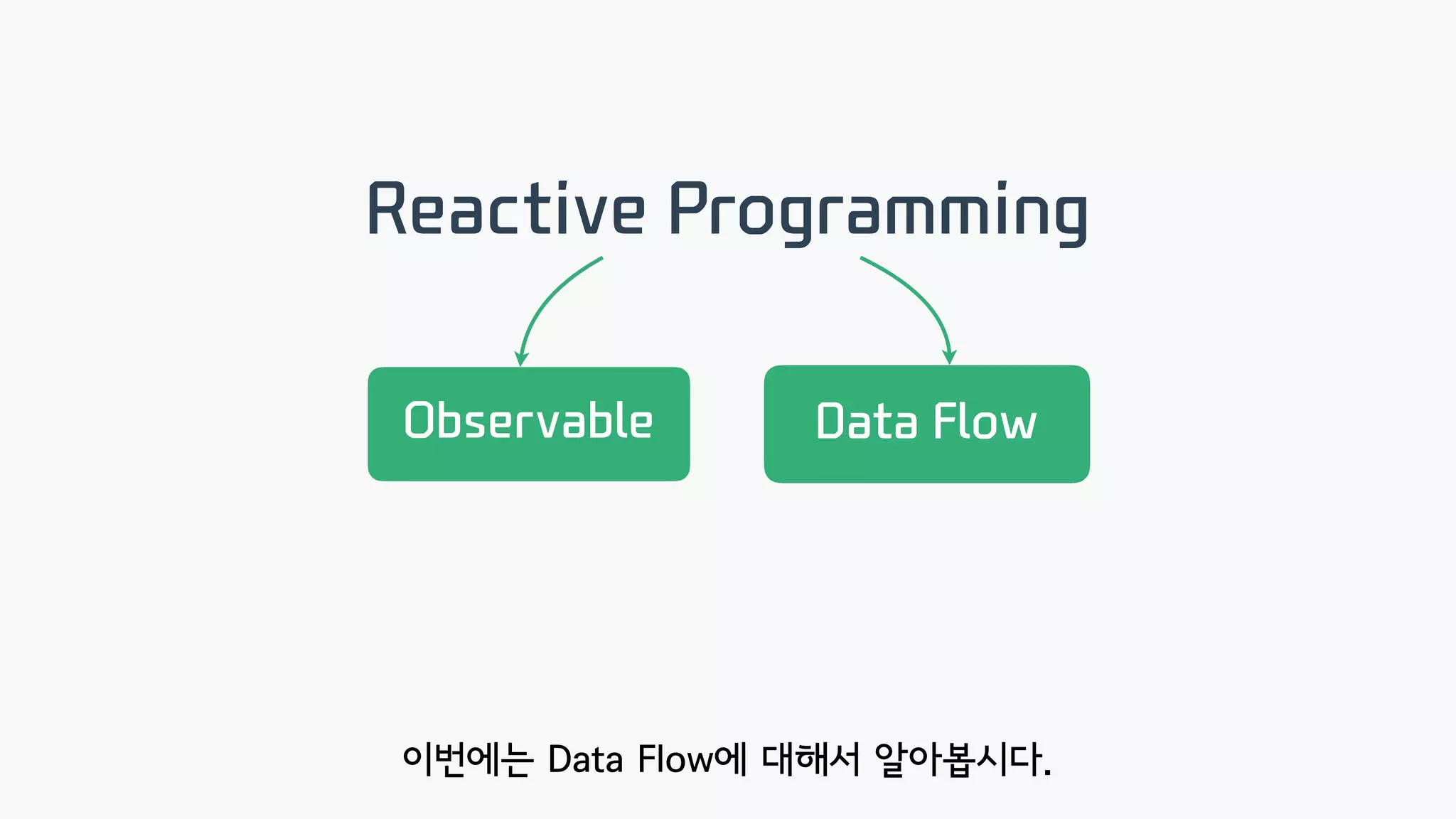 Reactive Programming

Observable

Data Flow

이번에는 Data Flow에 대해서 알아봅시다.